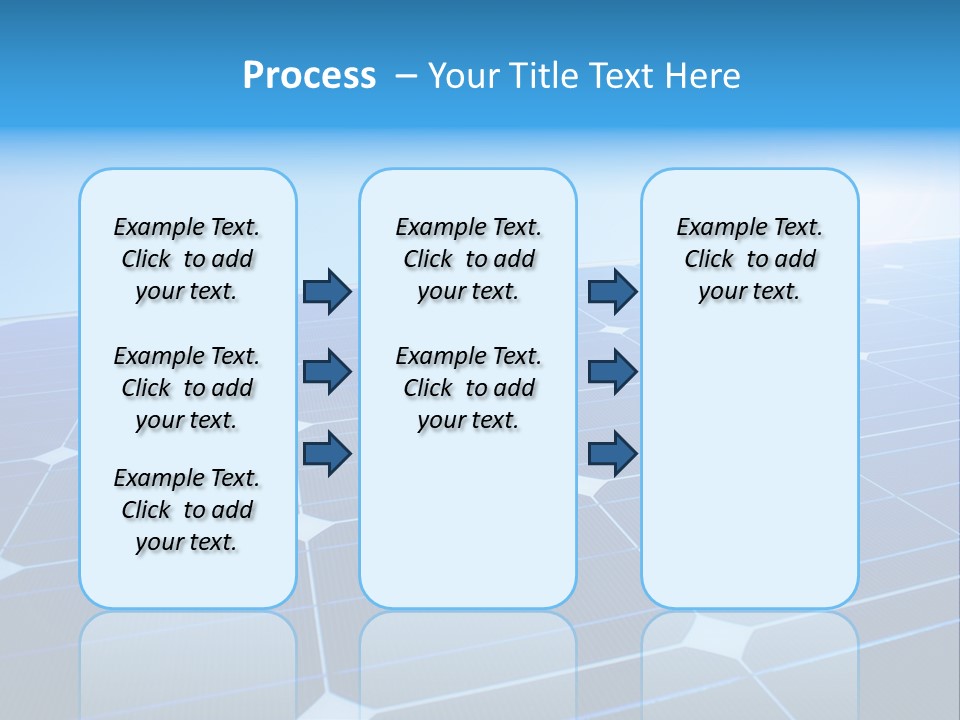 Process – Your Title Text Here

Example Text. Click to add your text.

Example Text. Click to add your text.

Example Text. Click to add your text.

Example Text. Click to add your text.

Example Text. Click to add your text.

Example Text. Click to add your text.